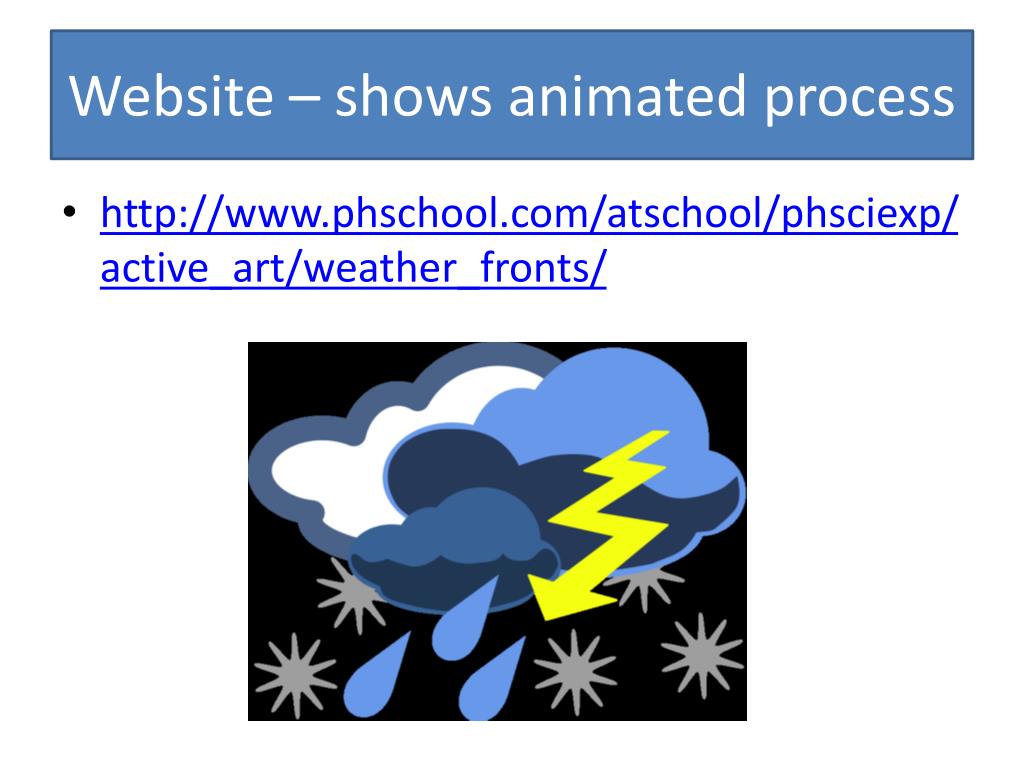 Website – shows animated process

• http://www.phschool.com/atschool/phsciexp/active_art/weather_fronts/